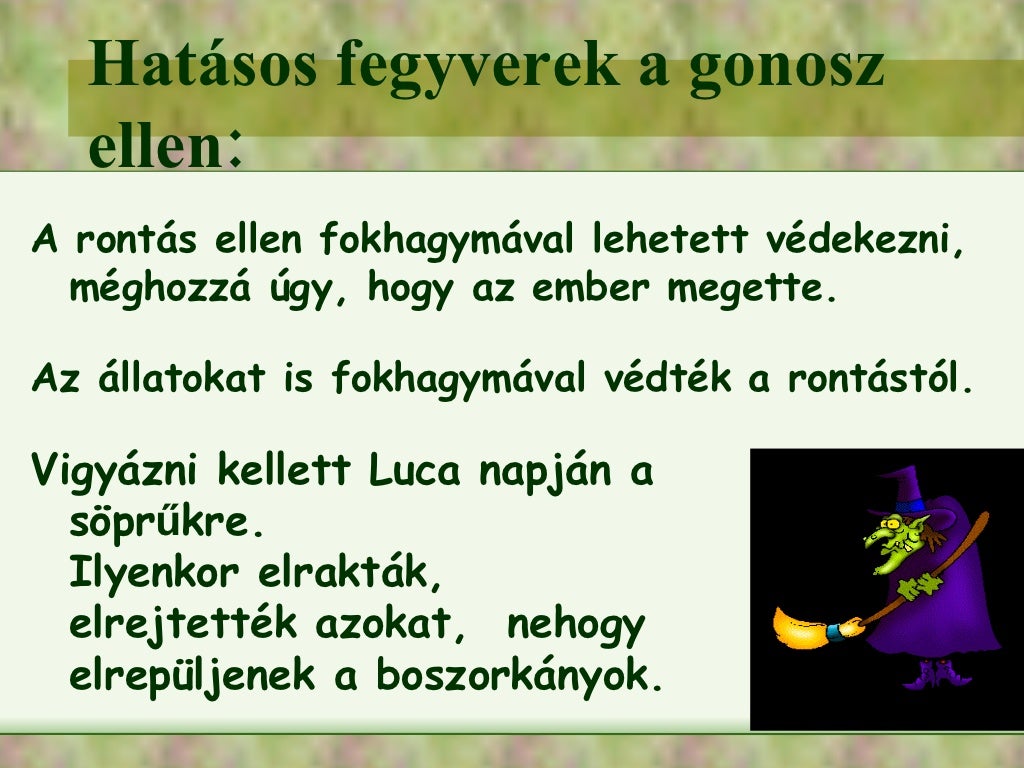 Hatásos fegyverek a gonosz ellen:

A rontás ellen fokhagymával lehetett védekezni, méghozzá úgy, hogy az ember megette.

Az állatokat is fokhagymával védték a rontástól.

Vigyázni kellett Luca napján a söprűkre.
Ilyenkor elrakták, elrejtették azokat, nehogy elrepüljenek a boszorkányok.